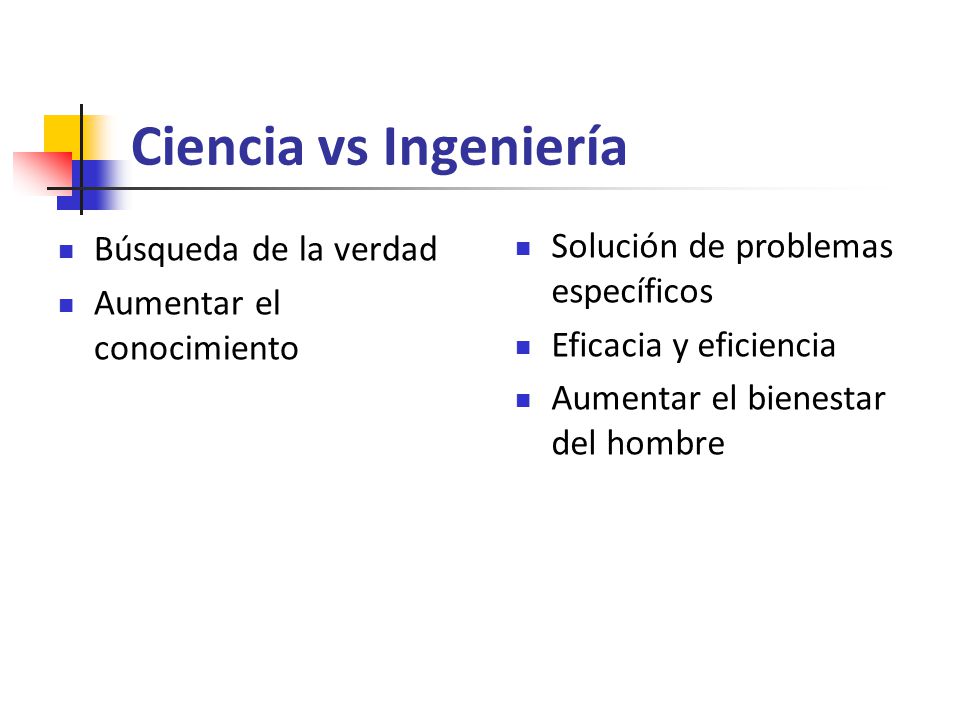 Ciencia vs Ingeniería

- Búsqueda de la verdad
- Aumentar el conocimiento

- Solución de problemas específicos
- Eficacia y eficiencia
- Aumentar el bienestar del hombre